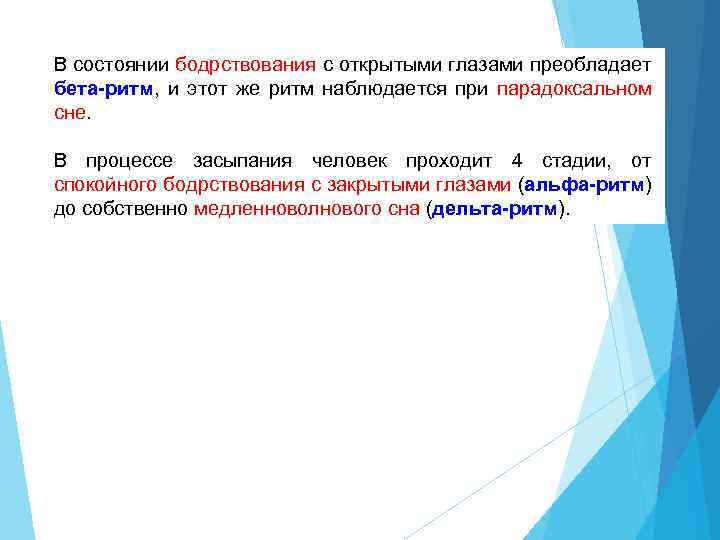 В состоянии бодрствования с открытыми глазами преобладает бета-ритм, и этот же ритм наблюдается при парадоксальном сне.

В процессе засыпания человек проходит 4 стадии, от спокойного бодрствования с закрытыми глазами (альфа-ритм) до собственно медленноволнового сна (дельта-ритм).